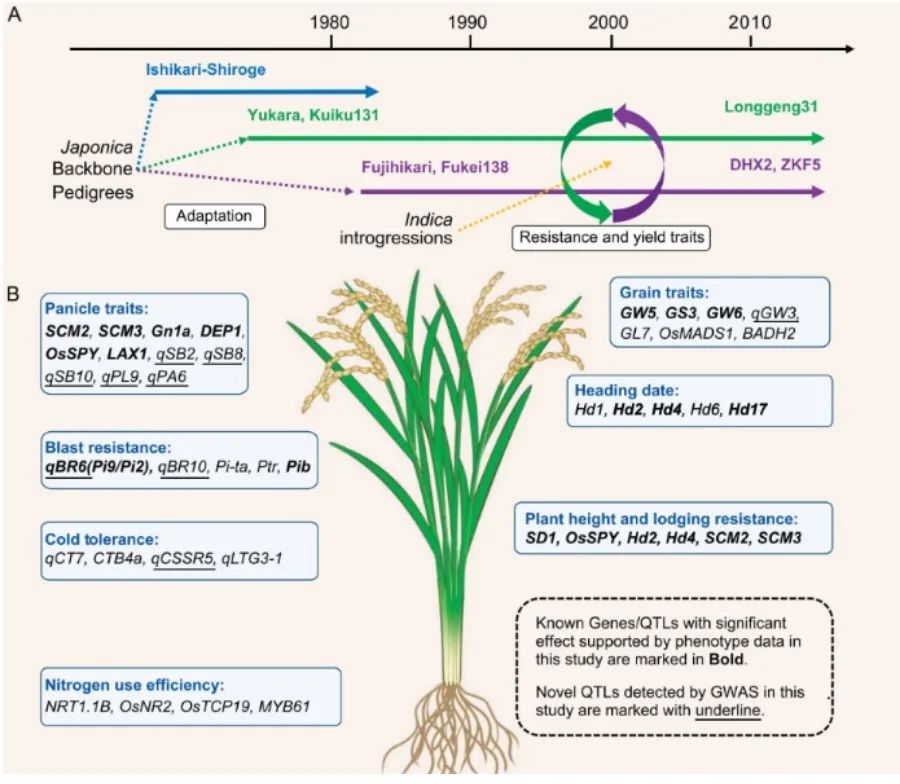 A

1980 1990 2000 2010

Ishikari-Shiroge

Yukara, Kuiku131

Longgeng31

Japonica Backbone Pedigrees

Fujihikari, Fukei138

DHX2, ZKF5

Adaptation

Indica introgressions

Resistance and yield traits

B

Panicle traits:
SCM2, SCM3, Gn1a, DEP1, OsSPY, LAX1, qSB2, qSB8, qSB10, qPL9, qPA6

Blast resistance:
qBR6(Pi9/Pi2), qBR10, Pi-ta, Ptr, Pib

Cold tolerance:
qCT7, CTB4a, qCSSR5, qLTG3-1

Nitrogen use efficiency:
NRT1.1B, OsNR2, OsTCP19, MYB61

Grain traits:
GW5, GS3, GW6, qGW3, GL7, OsMADS1, BADH2

Heading date:
Hd1, Hd2, Hd4, Hd6, Hd17

Plant height and lodging resistance:
SD1, OsSPY, Hd2, Hd4, SCM2, SCM3

Known Genes/QTLs with significant effect supported by phenotype data in this study are marked in Bold.

Novel QTLs detected by GWAS in this study are marked with underline.